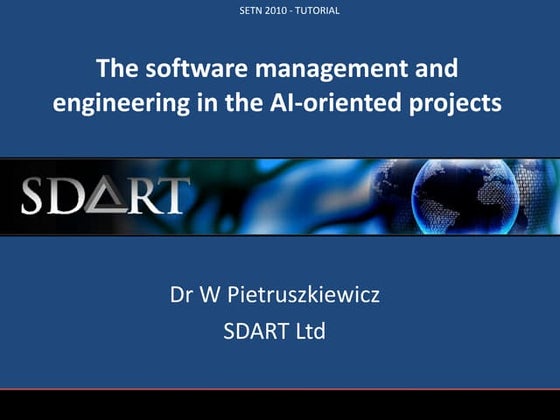 SETN 2010 - TUTORIAL

The software management and engineering in the AI-oriented projects

SDART

Dr W Pietruszkiewicz

SDART Ltd